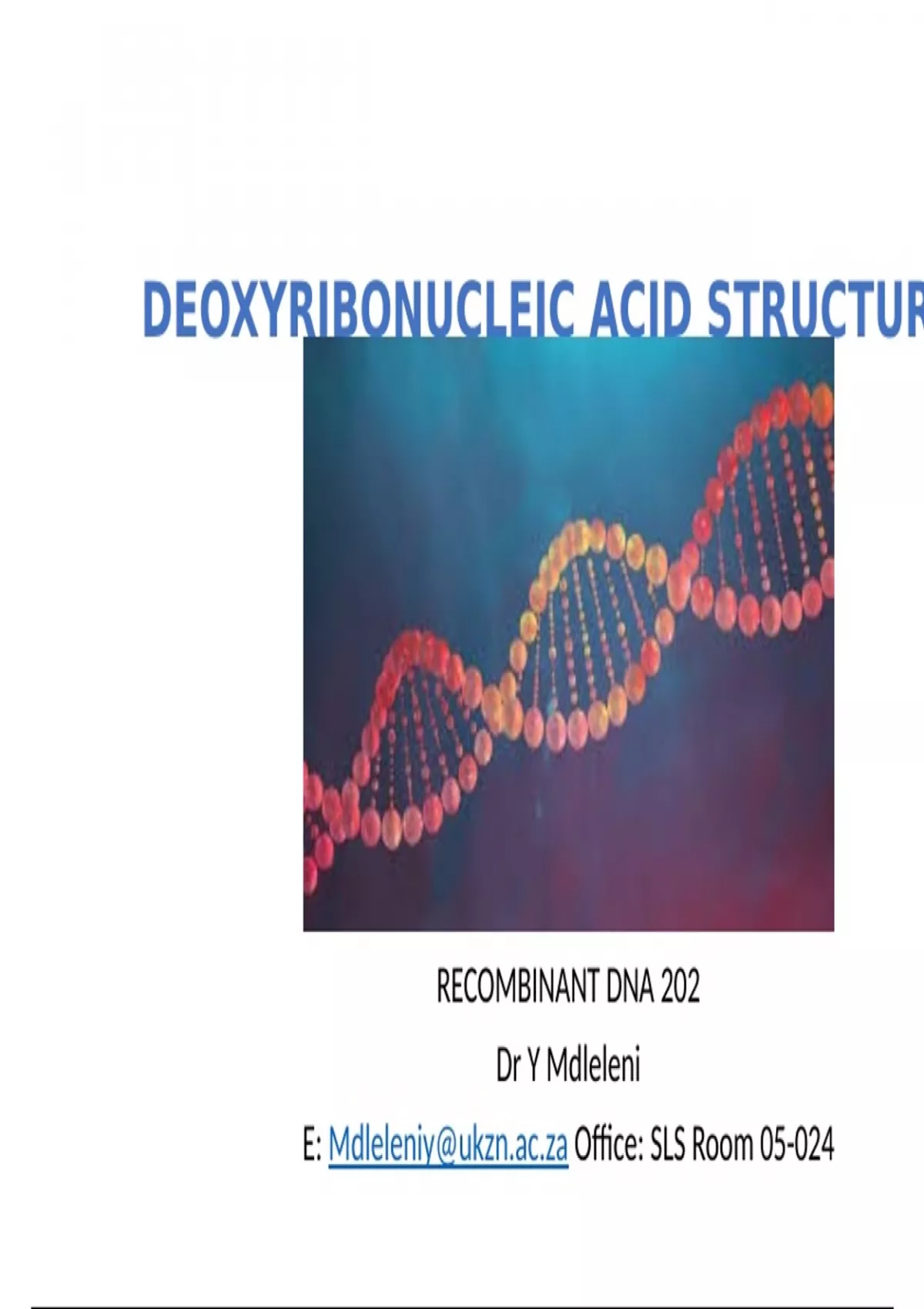 DEOXYRIBONUCLEIC ACID STRUCTUR

RECOMBINANT DNA 202

Dr Y Mdleleni

E: Mdleleniy@ukzn.ac.za Office: SLS Room 05-024